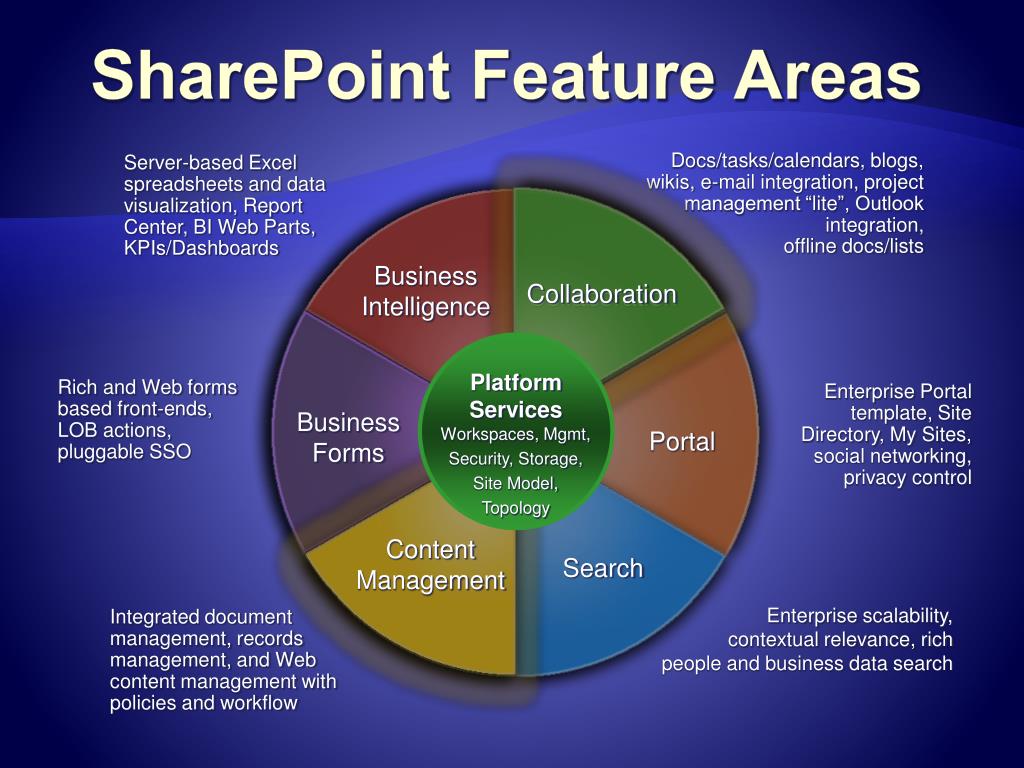 SharePoint Feature Areas

Server-based Excel spreadsheets and data visualization, Report Center, BI Web Parts, KPIs/Dashboards

Docs/tasks/calendars, blogs, wikis, e-mail integration, project management “lite”, Outlook integration, offline docs/lists

Business Intelligence

Collaboration

Rich and Web forms based front-ends, LOB actions, pluggable SSO

Business Forms

Platform Services
Workspaces, Mgmt, Security, Storage, Site Model, Topology

Portal

Enterprise Portal template, Site Directory, My Sites, social networking, privacy control

Content Management

Search

Integrated document management, records management, and Web content management with policies and workflow

Enterprise scalability, contextual relevance, rich people and business data search